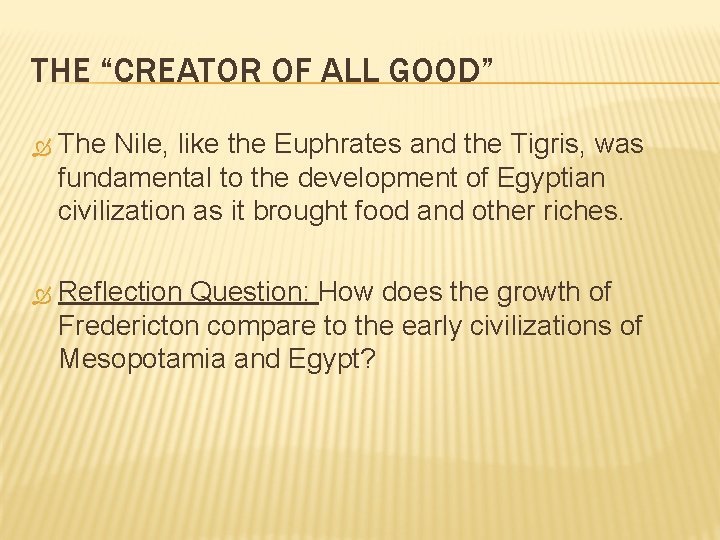 THE “CREATOR OF ALL GOOD”

The Nile, like the Euphrates and the Tigris, was fundamental to the development of Egyptian civilization as it brought food and other riches.

Reflection Question: How does the growth of Fredericton compare to the early civilizations of Mesopotamia and Egypt?